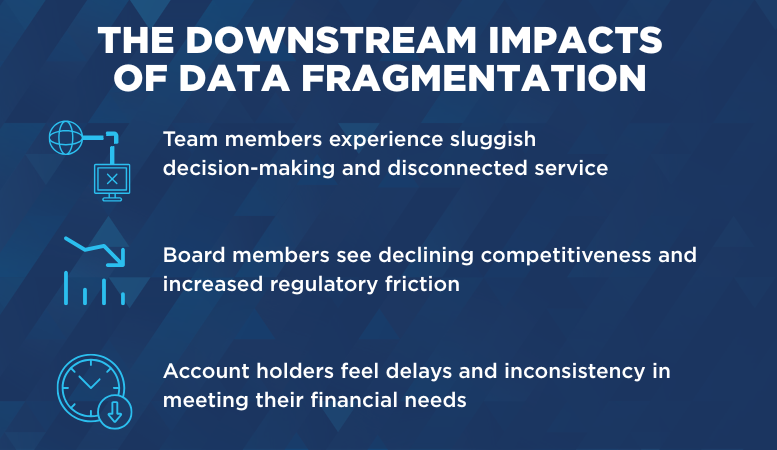 THE DOWNSTREAM IMPACTS OF DATA FRAGMENTATION

Team members experience sluggish decision-making and disconnected service

Board members see declining competitiveness and increased regulatory friction

Account holders feel delays and inconsistency in meeting their financial needs